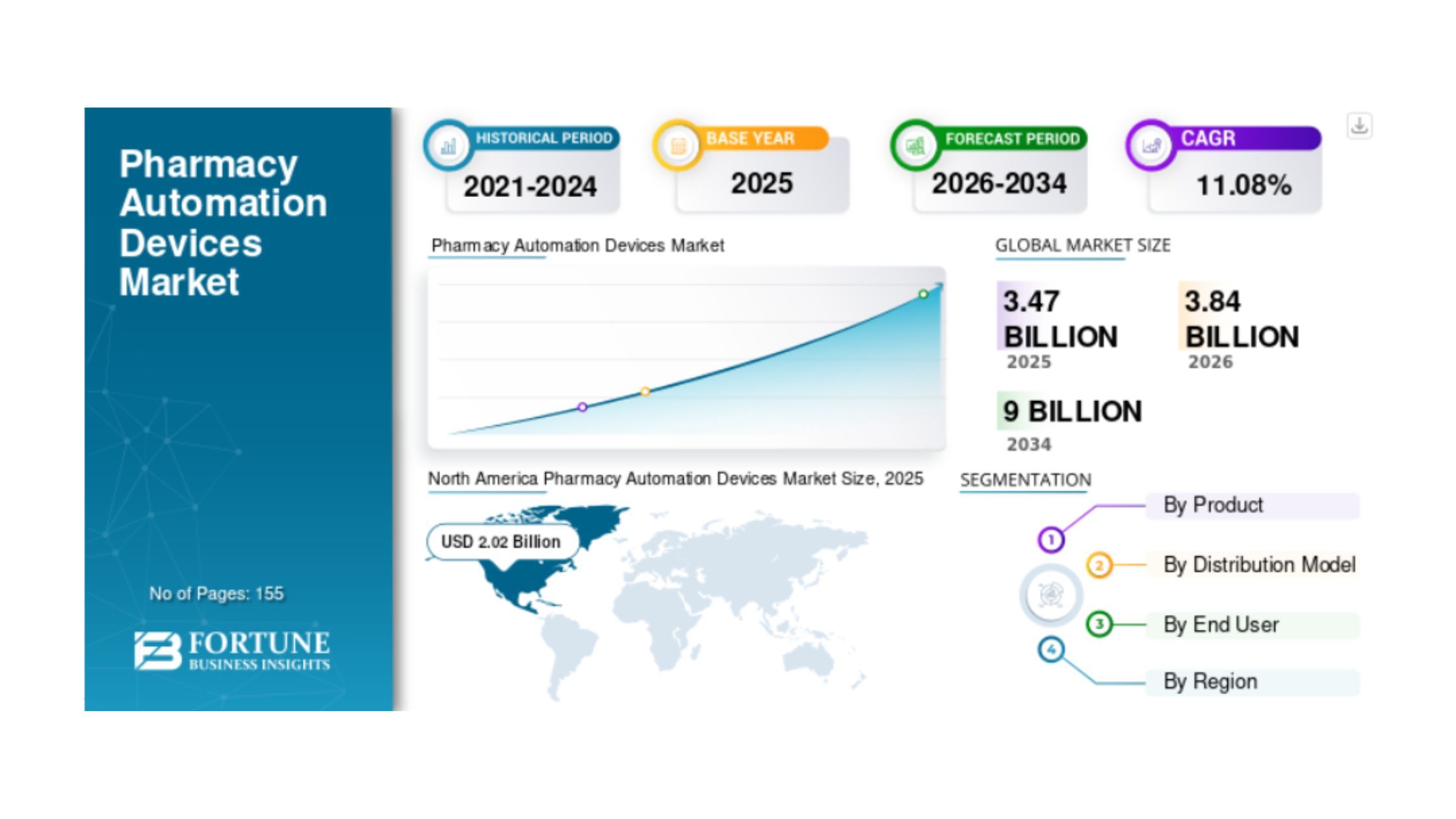 Pharmacy Automation Devices Market

No of Pages: 155

FORTUNE
BUSINESS INSIGHTS

HISTORICAL PERIOD
2021-2024

BASE YEAR
2025

FORECAST PERIOD
2026-2034

CAGR
11.08%

Pharmacy Automation Devices Market

GLOBAL MARKET SIZE

3.47 BILLION
2025

3.84 BILLION
2026

9 BILLION
2034

North America Pharmacy Automation Devices Market Size, 2025

USD 2.02 Billion

SEGMENTATION

1 By Product
2 By Distribution Model
3 By End User
4 By Region